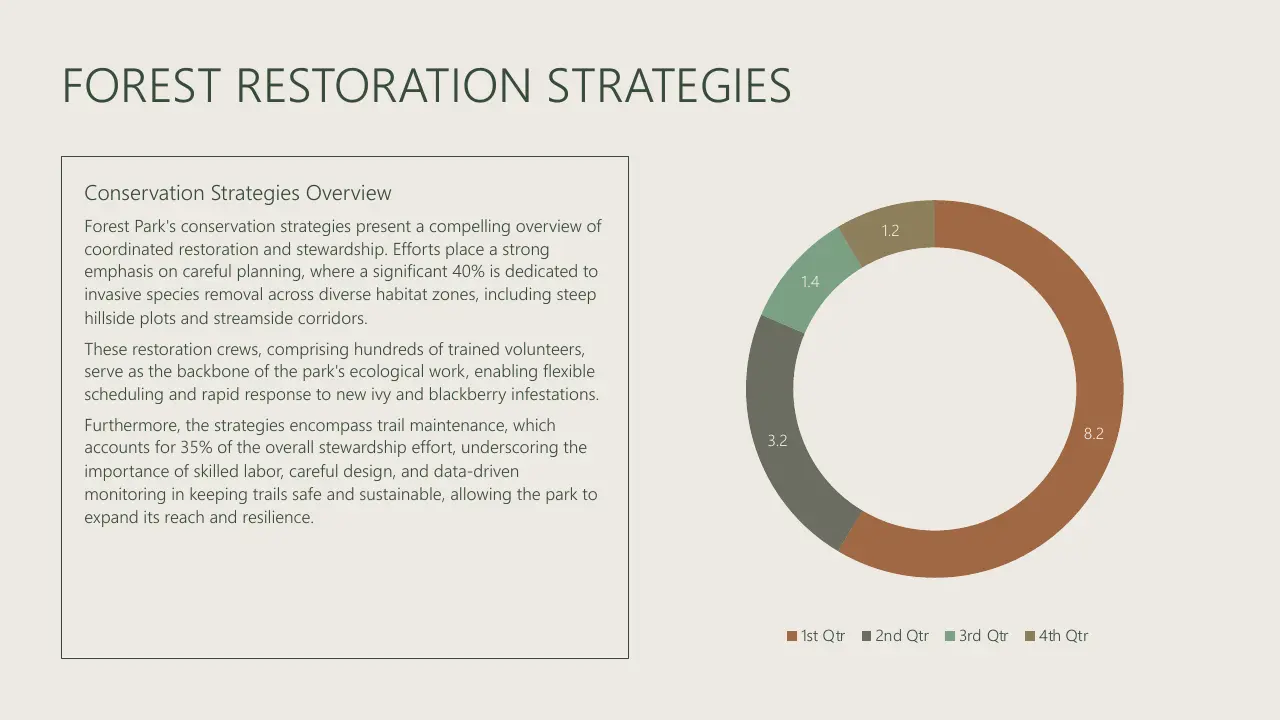 FOREST RESTORATION STRATEGIES

Conservation Strategies Overview

Forest Park's conservation strategies present a compelling overview of coordinated restoration and stewardship. Efforts place a strong emphasis on careful planning, where a significant 40% is dedicated to invasive species removal across diverse habitat zones, including steep hillside plots and streamside corridors.

These restoration crews, comprising hundreds of trained volunteers, serve as the backbone of the park's ecological work, enabling flexible scheduling and rapid response to new ivy and blackberry infestations.

Furthermore, the strategies encompass trail maintenance, which accounts for 35% of the overall stewardship effort, underscoring the importance of skilled labor, careful design, and data-driven monitoring in keeping trails safe and sustainable, allowing the park to expand its reach and resilience.

1.2
1.4
3.2
8.2

1st Qtr 2nd Qtr 3rd Qtr 4th Qtr